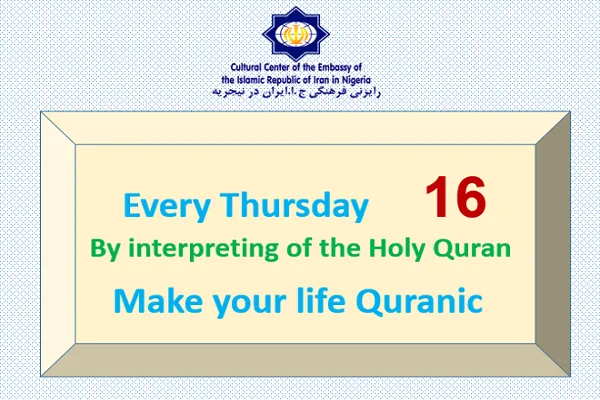 Cultural Center of the Embassy of the Islamic Republic of Iran in Nigeria
رایزنی فرهنگی ج.ا.ایران در نیجریه

Every Thursday 16

By interpreting of the Holy Quran

Make your life Quranic